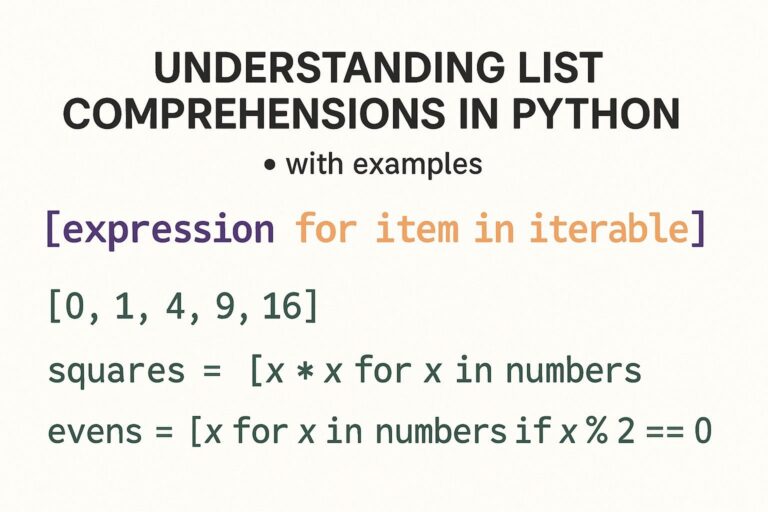 UNDERSTANDING LIST COMPREHENSIONS IN PYTHON

• with examples

[expression for item in iterable]

[0, 1, 4, 9, 16]

squares = [x * x for x in numbers

evens = [x for x in numbers if x % 2 == 0